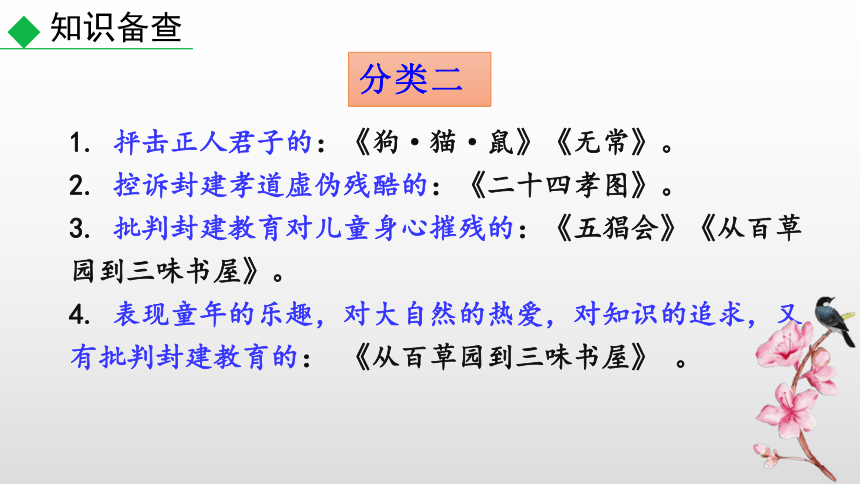 知识备查

分类二

1. 抨击正人君子的：《狗·猫·鼠》《无常》。

2. 控诉封建孝道虚伪残酷的：《二十四孝图》。

3. 批判封建教育对儿童身心摧残的：《五猖会》《从百草园到三味书屋》。

4. 表现童年的乐趣，对大自然的热爱，对知识的追求，又有批判封建教育的：《从百草园到三味书屋》。